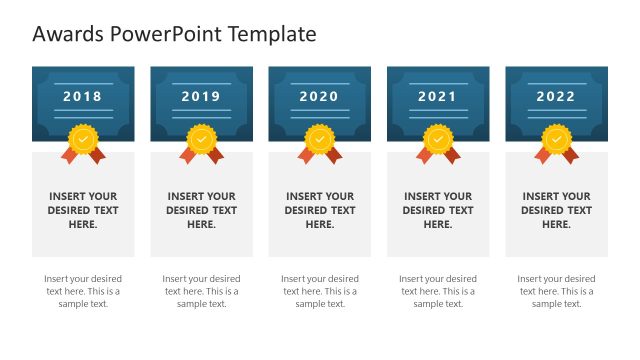 Awards PowerPoint Template

2018

INSERT YOUR DESIRED TEXT HERE.

Insert your desired text here. This is a sample text.

2019

INSERT YOUR DESIRED TEXT HERE.

Insert your desired text here. This is a sample text.

2020

INSERT YOUR DESIRED TEXT HERE.

Insert your desired text here. This is a sample text.

2021

INSERT YOUR DESIRED TEXT HERE.

Insert your desired text here. This is a sample text.

2022

INSERT YOUR DESIRED TEXT HERE.

Insert your desired text here. This is a sample text.